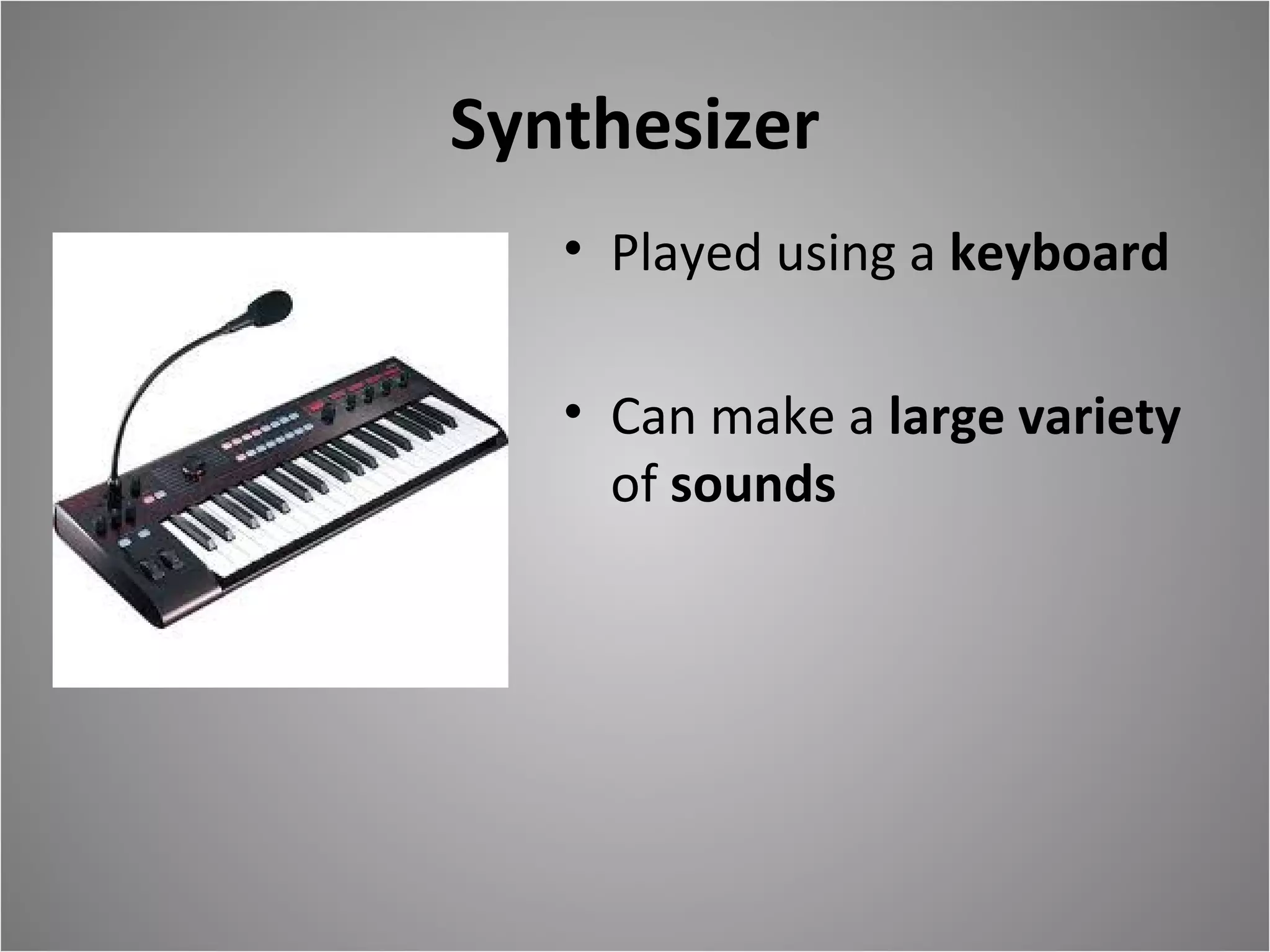 Synthesizer

• Played using a keyboard

• Can make a large variety of sounds